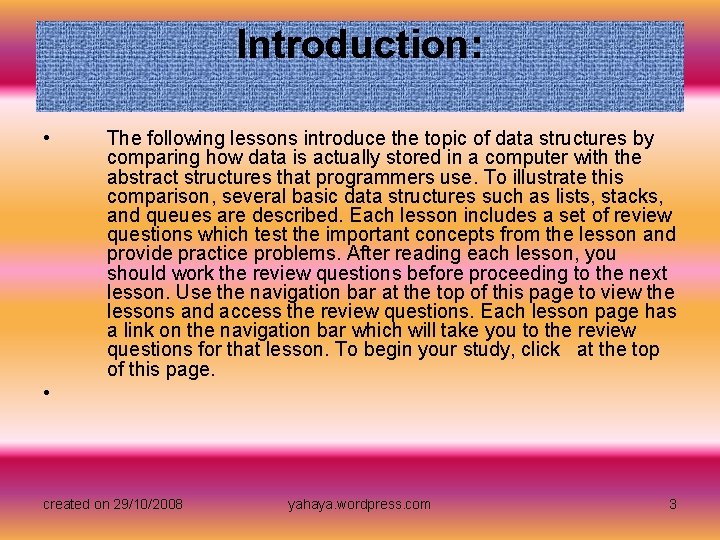 Introduction:

• The following lessons introduce the topic of data structures by comparing how data is actually stored in a computer with the abstract structures that programmers use. To illustrate this comparison, several basic data structures such as lists, stacks, and queues are described. Each lesson includes a set of review questions which test the important concepts from the lesson and provide practice problems. After reading each lesson, you should work the review questions before proceeding to the next lesson. Use the navigation bar at the top of this page to view the lessons and access the review questions. Each lesson page has a link on the navigation bar which will take you to the review questions for that lesson. To begin your study, click at the top of this page.

•

created on 29/10/2008 yahaya.wordpress.com 3